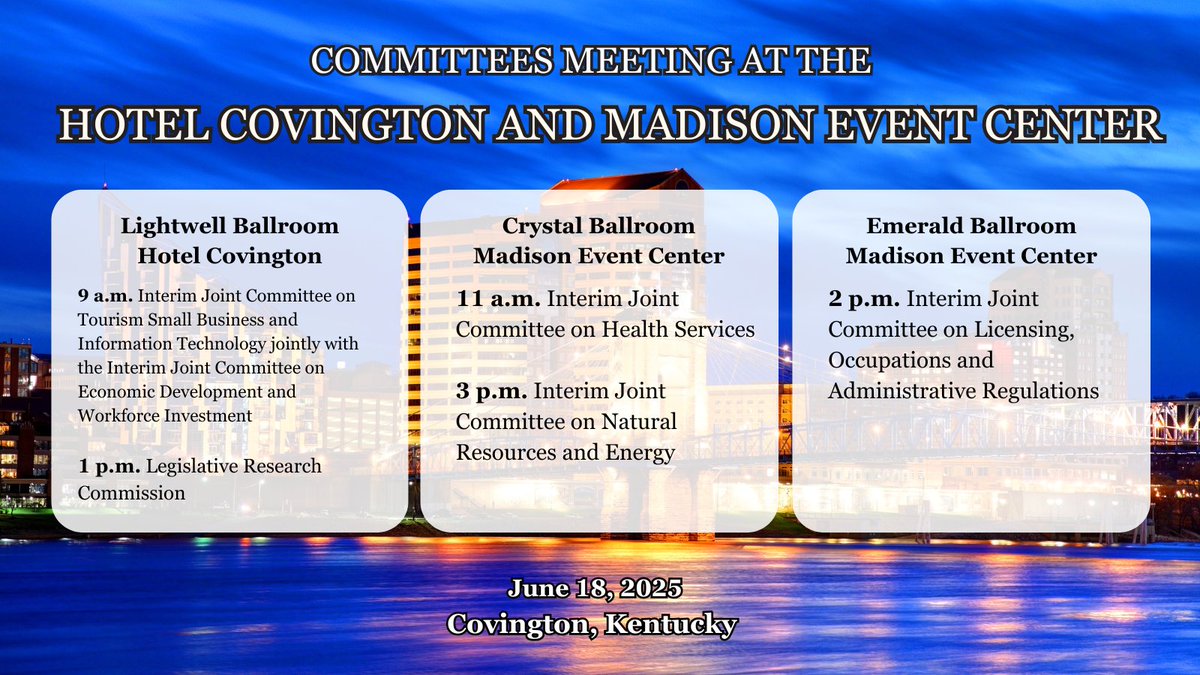 COMMITTEES MEETING AT THE
HOTEL COVINGTON AND MADISON EVENT CENTER

Lightwell Ballroom
Hotel Covington

9 a.m. Interim Joint Committee on Tourism Small Business and Information Technology jointly with the Interim Joint Committee on Economic Development and Workforce Investment

1 p.m. Legislative Research Commission

Crystal Ballroom
Madison Event Center

11 a.m. Interim Joint Committee on Health Services

3 p.m. Interim Joint Committee on Natural Resources and Energy

Emerald Ballroom
Madison Event Center

2 p.m. Interim Joint Committee on Licensing, Occupations and Administrative Regulations

June 18, 2025
Covington, Kentucky